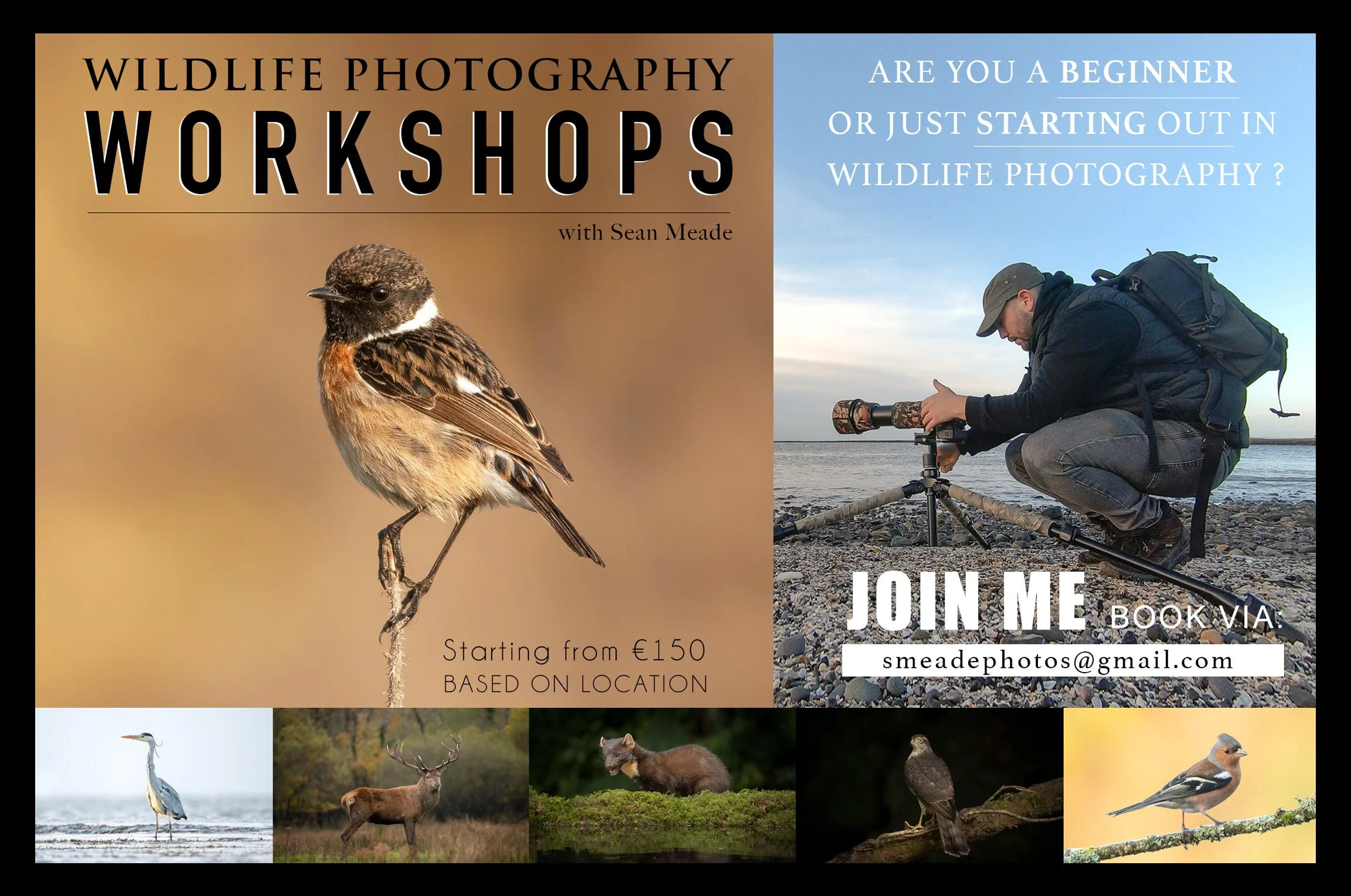 WILDLIFE PHOTOGRAPHY
WORKSHOPS

with Sean Meade

Starting from €150
BASED ON LOCATION

ARE YOU A BEGINNER OR JUST STARTING OUT IN WILDLIFE PHOTOGRAPHY ?

JOIN ME BOOK VIA:
smeadephotos@gmail.com